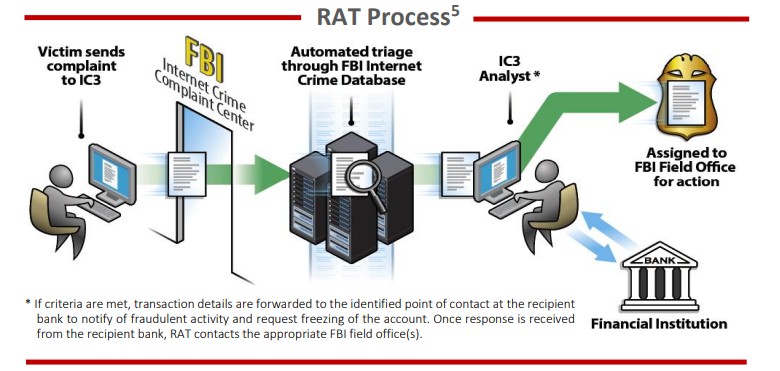 RAT Process$^5$

Victim sends complaint to IC3

FBI
Internet Crime Complaint Center

Automated triage through FBI Internet Crime Database

IC3 Analyst *

Assigned to FBI Field Office for action

BANK

Financial Institution

* If criteria are met, transaction details are forwarded to the identified point of contact at the recipient bank to notify of fraudulent activity and request freezing of the account. Once response is received from the recipient bank, RAT contacts the appropriate FBI field office(s).